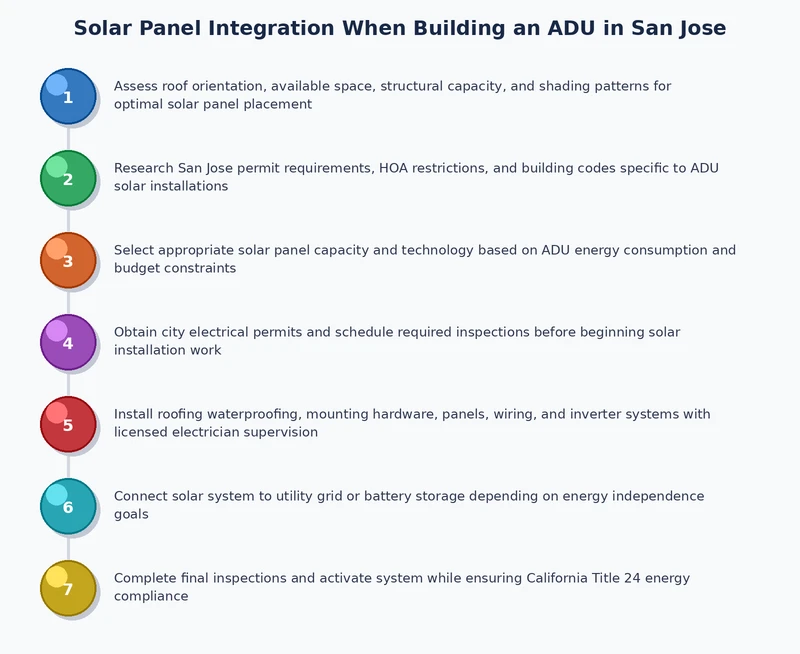 Solar Panel Integration When Building an ADU in San Jose

1
Assess roof orientation, available space, structural capacity, and shading patterns for optimal solar panel placement

2
Research San Jose permit requirements, HOA restrictions, and building codes specific to ADU solar installations

3
Select appropriate solar panel capacity and technology based on ADU energy consumption and budget constraints

4
Obtain city electrical permits and schedule required inspections before beginning solar installation work

5
Install roofing waterproofing, mounting hardware, panels, wiring, and inverter systems with licensed electrician supervision

6
Connect solar system to utility grid or battery storage depending on energy independence goals

7
Complete final inspections and activate system while ensuring California Title 24 energy compliance